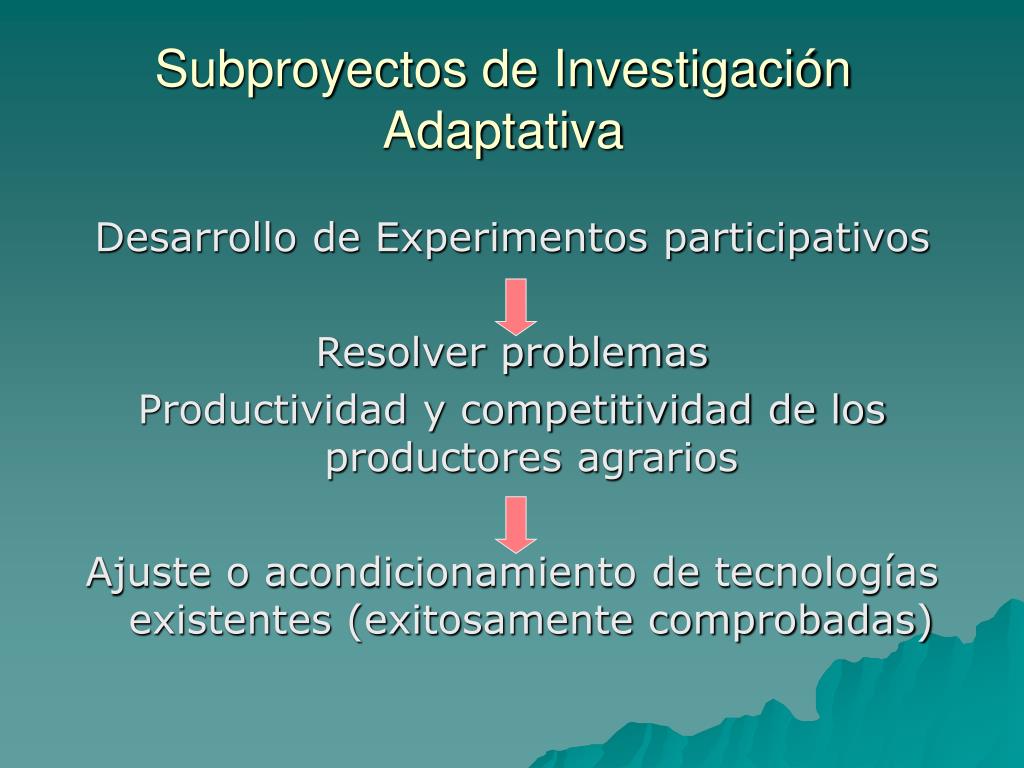 Subproyectos de Investigación Adaptativa

Desarrollo de Experimentos participativos

Resolver problemas

Productividad y competitividad de los productores agrarios

Ajuste o acondicionamiento de tecnologías existentes (exitosamente comprobadas)